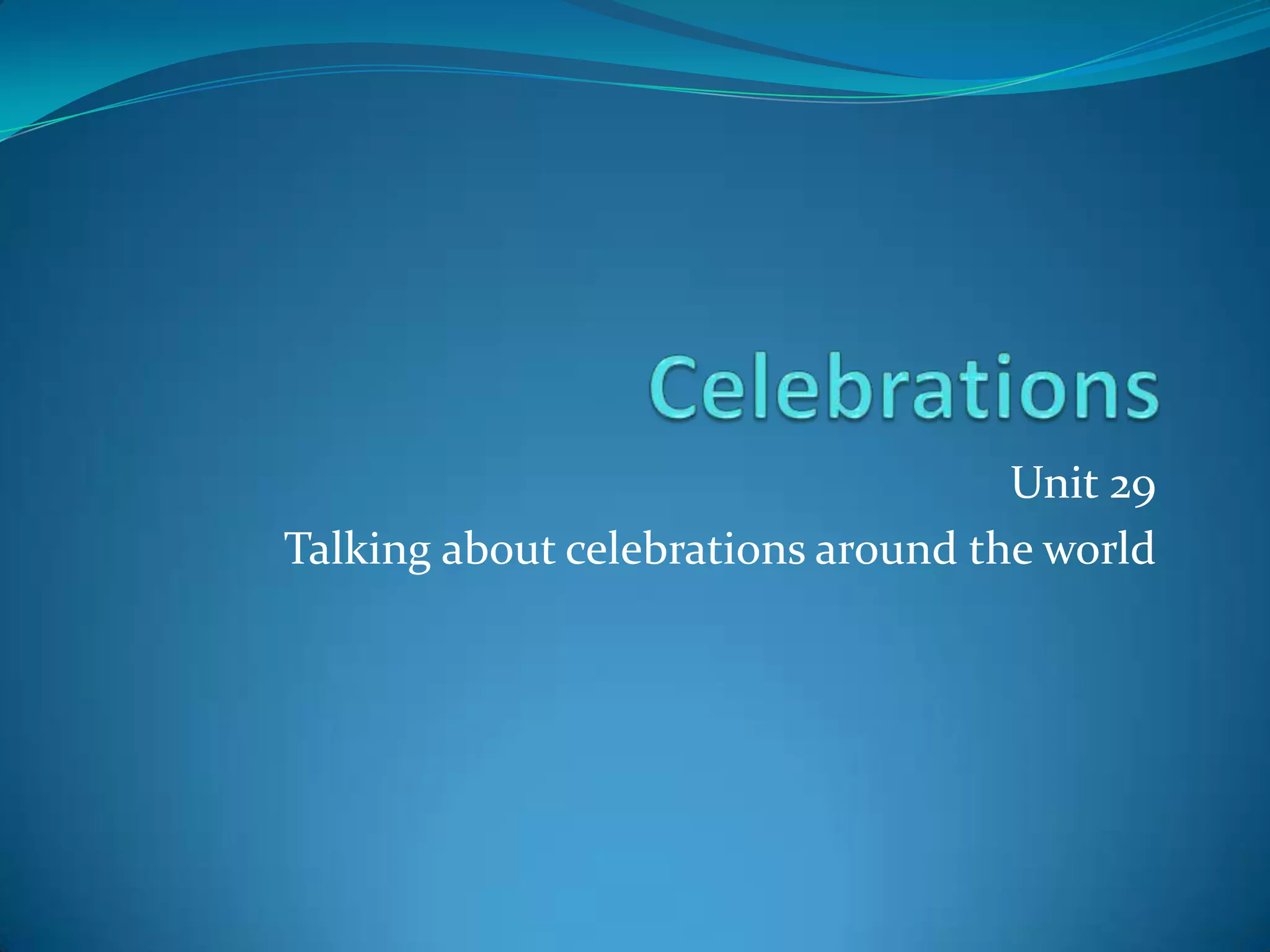 Celebrations

Unit 29

Talking about celebrations around the world